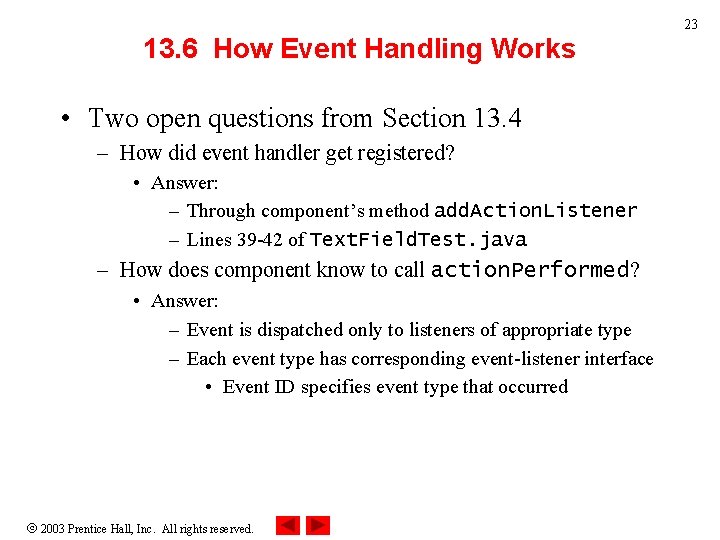 23

13.6 How Event Handling Works

• Two open questions from Section 13.4
 – How did event handler get registered?
 • Answer:
 – Through component's method addActionListener
 – Lines 39-42 of TextFieldTest.java
 – How does component know to call actionPerformed?
 • Answer:
 – Event is dispatched only to listeners of appropriate type
 – Each event type has corresponding event-listener interface
 • Event ID specifies event type that occurred

© 2003 Prentice Hall, Inc. All rights reserved.